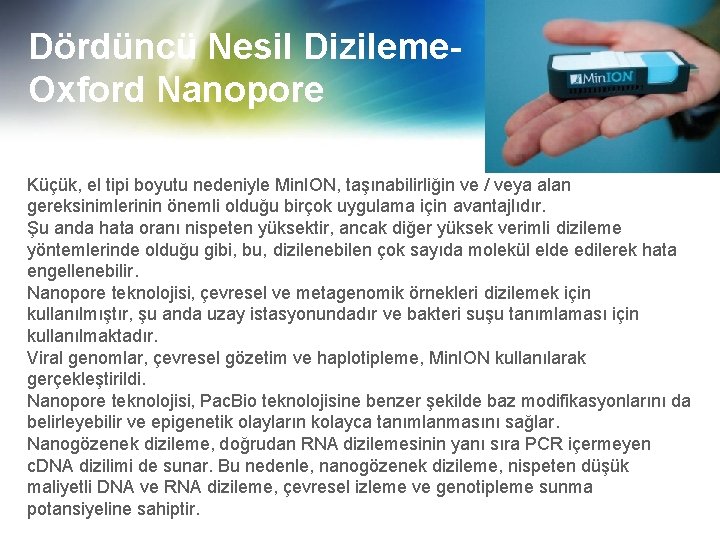 Dördüncü Nesil Dizileme-
Oxford Nanopore

MinION

Küçük, el tipi boyutu nedeniyle MinION, taşınabilirliğin ve / veya alan gereksinimlerinin önemli olduğu birçok uygulama için avantajlıdır.
Şu anda hata oranı nispeten yüksektir, ancak diğer yüksek verimli dizileme yöntemlerinde olduğu gibi, bu, dizilenebilen çok sayıda molekül elde edilerek hata engellenebilir.
Nanopore teknolojisi, çevresel ve metagenomik örnekleri dizilemek için kullanılmıştır, şu anda uzay istasyonundadır ve bakteri suşu tanımlaması için kullanılmaktadır.
Viral genomlar, çevresel gözetim ve haplotipleme, MinION kullanılarak gerçekleştirildi.
Nanopore teknolojisi, PacBio teknolojisine benzer şekilde baz modifikasyonlarını da belirleyebilir ve epigenetik olayların kolayca tanımlanmasını sağlar.
Nanogözenek dizileme, doğrudan RNA dizilemesinin yanı sıra PCR içermeyen cDNA dizilimi de sunar. Bu nedenle, nanogözenek dizileme, nispeten düşük maliyetli DNA ve RNA dizileme, çevresel izleme ve genotipleme sunma potansiyeline sahiptir.